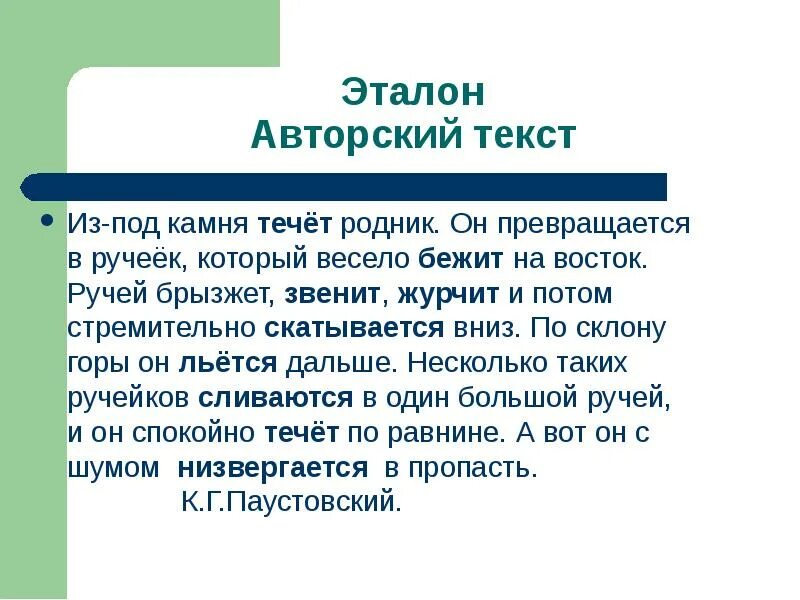 Эталон
Авторский текст

Из-под камня течёт родник. Он превращается в ручеёк, который весело бежит на восток. Ручей брызжет, звенит, журчит и потом стремительно скатывается вниз. По склону горы он льётся дальше. Несколько таких ручейков сливаются в один большой ручей, и он спокойно течёт по равнине. А вот он с шумом низвергается в пропасть.
К.Г.Паустовский.